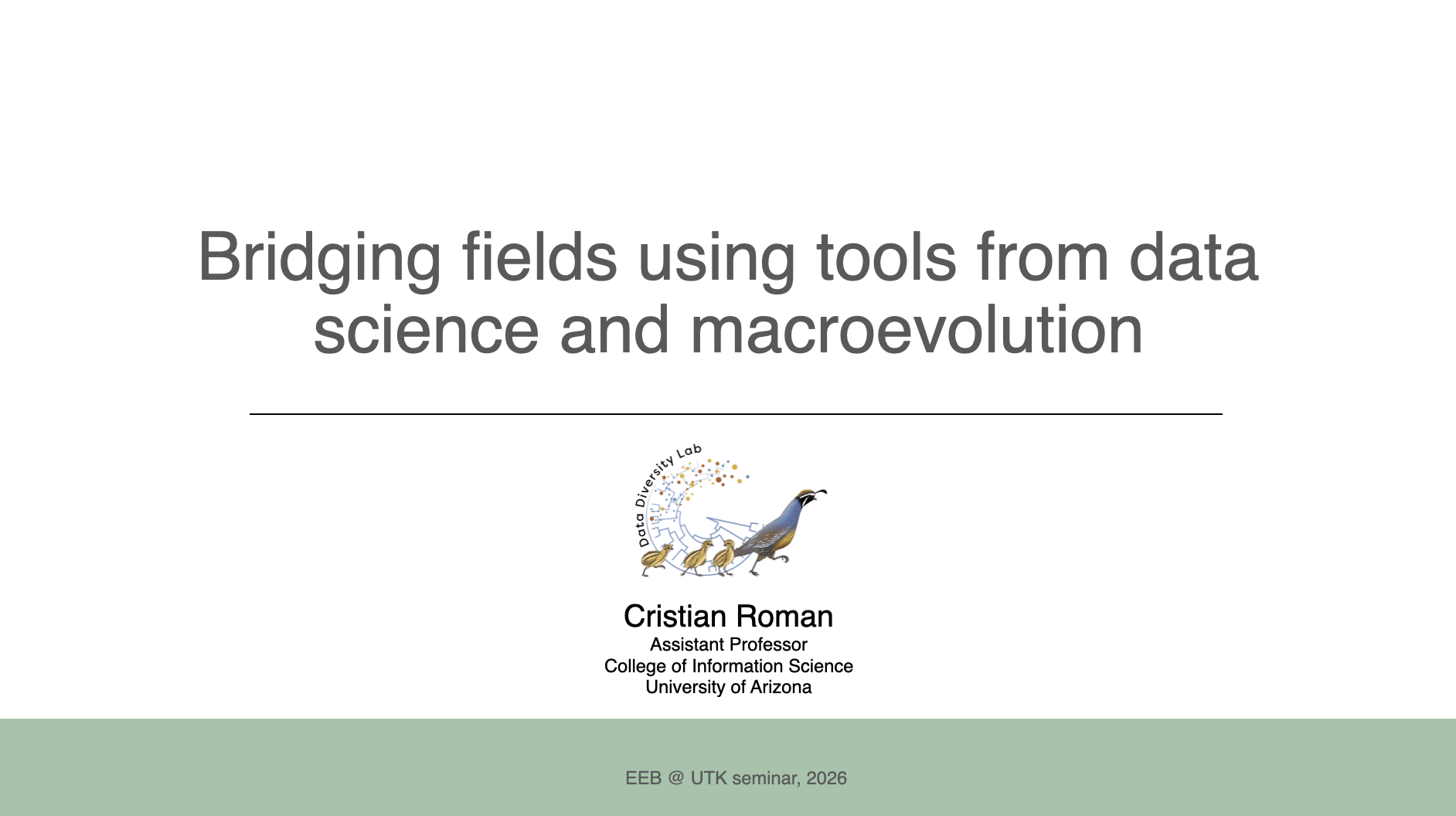 Bridging fields using tools from data science and macroevolution

Data Diversity Lab

Cristian Roman
Assistant Professor
College of Information Science
University of Arizona

EEB @ UTK seminar, 2026